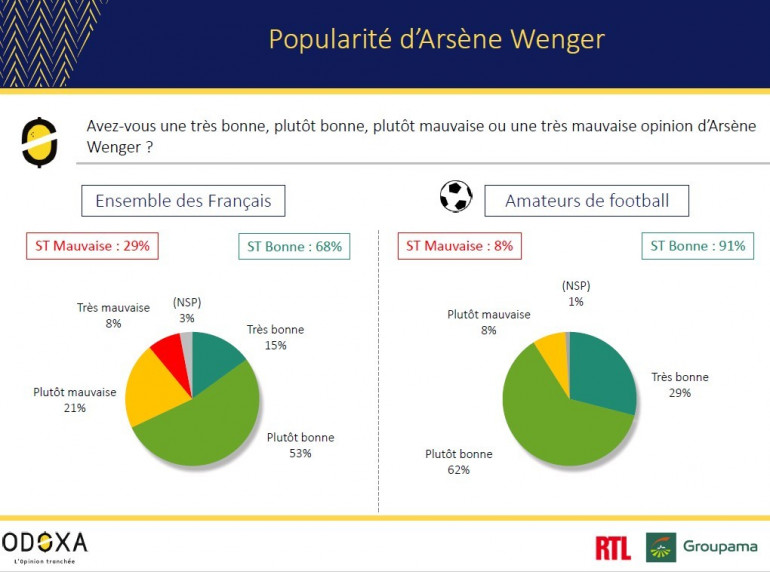 Popularité d'Arsène Wenger

Avez-vous une très bonne, plutôt bonne, plutôt mauvaise ou une très mauvaise opinion d'Arsène Wenger ?

Ensemble des Français

ST Mauvaise : 29%

ST Bonne : 68%

Très mauvaise
8%

(NSP)
3%

Très bonne
15%

Plutôt mauvaise
21%

Plutôt bonne
53%

Amateurs de football

ST Mauvaise : 8%

ST Bonne : 91%

(NSP)
1%

Plutôt mauvaise
8%

Très bonne
29%

Plutôt bonne
62%

ODOXA
L'Opinion tranchée

RTL

Groupama